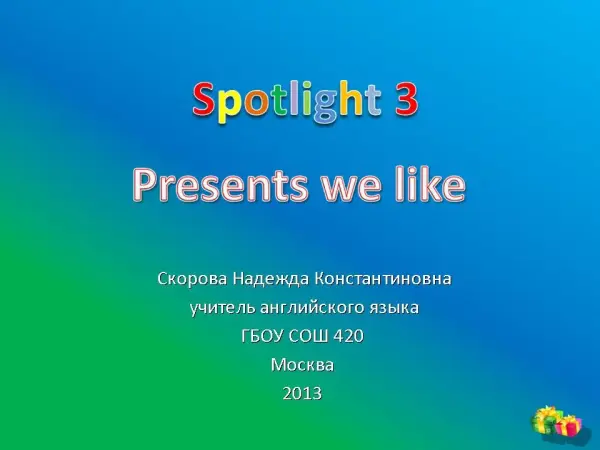 Spotlight 3

Presents we like

Скорова Надежда Константиновна
учитель английского языка
ГБОУ СОШ 420
Москва
2013